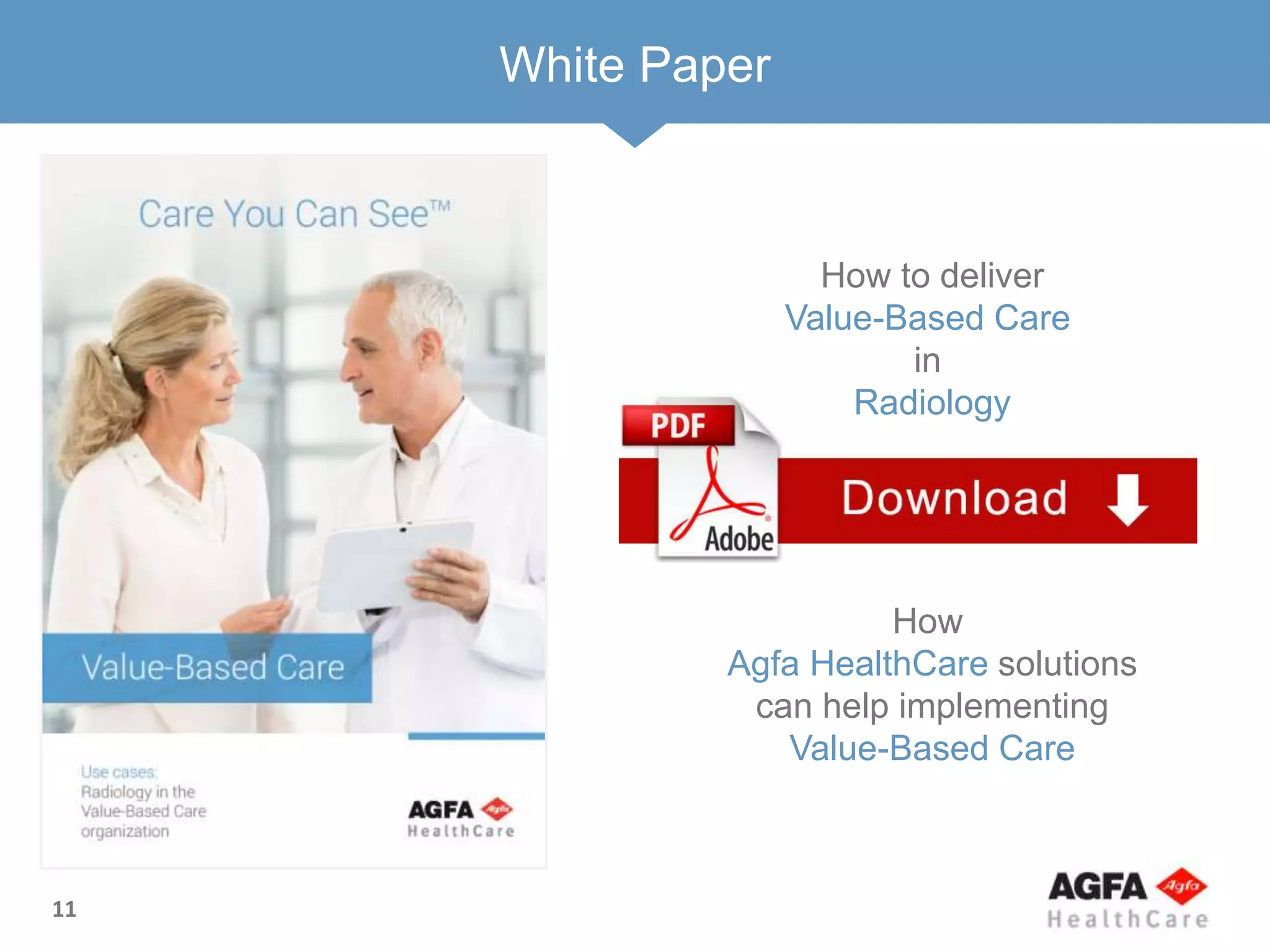 White Paper

Care You Can See™

Value-Based Care

Use cases:
Radiology in the Value-Based Care organization

AGFA Agfa
HealthCare

How to deliver
Value-Based Care
in
Radiology

PDF
Adobe
Download

How
Agfa HealthCare solutions
can help implementing
Value-Based Care

11

AGFA Agfa
HealthCare